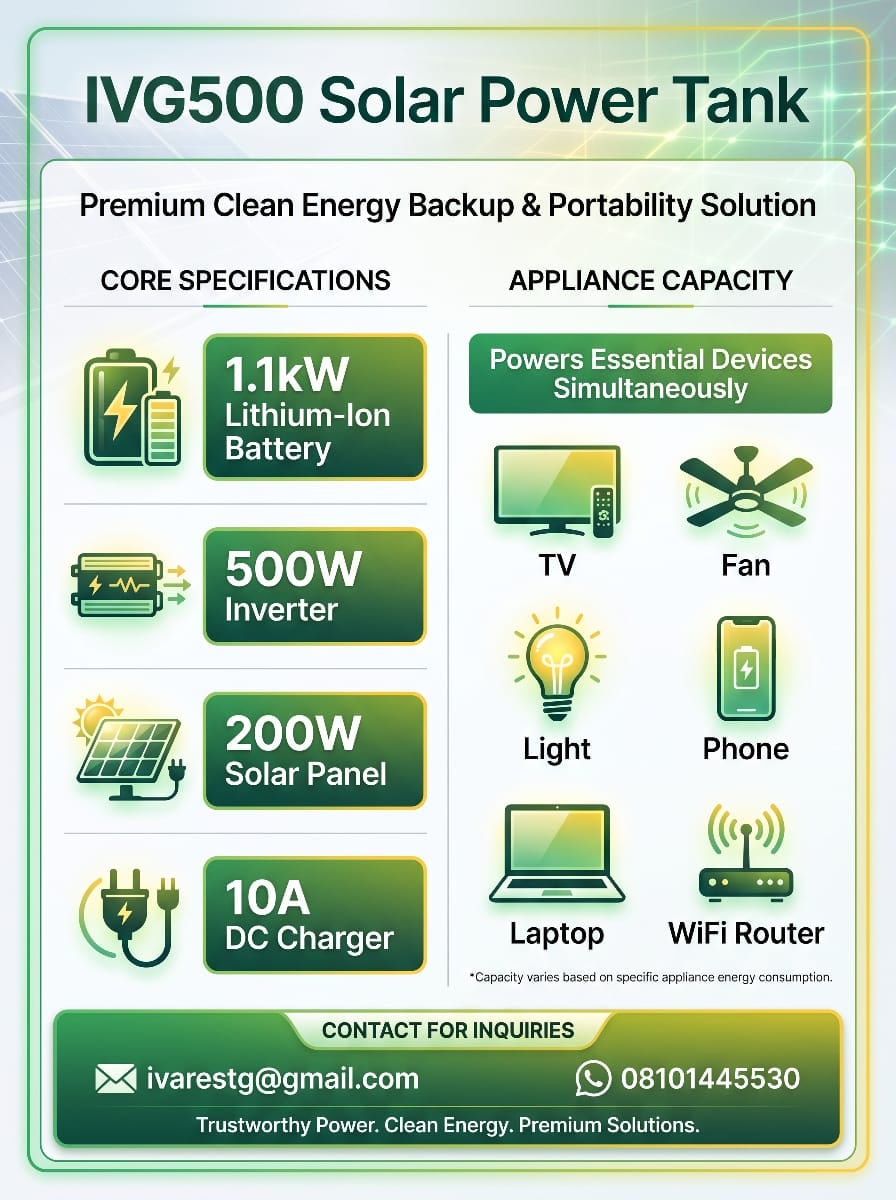 IVG500 Solar Power Tank

Premium Clean Energy Backup & Portability Solution

CORE SPECIFICATIONS

1.1kW Lithium-Ion Battery

500W Inverter

200W Solar Panel

10A DC Charger

APPLIANCE CAPACITY

Powers Essential Devices Simultaneously

TV

Fan

Light

Phone

Laptop

WiFi Router

*Capacity varies based on specific appliance energy consumption.

CONTACT FOR INQUIRIES

ivarestg@gmail.com

08101445530

Trustworthy Power. Clean Energy. Premium Solutions.